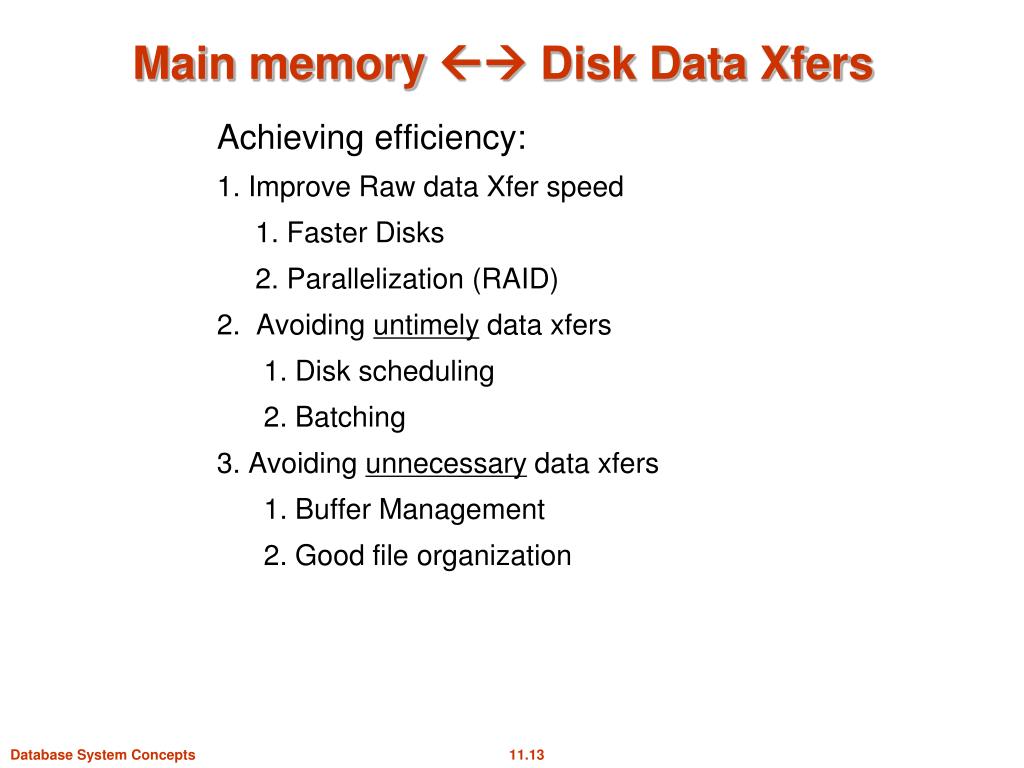 Main memory ←→ Disk Data Xfers

Achieving efficiency:

1. Improve Raw data Xfer speed

1. Faster Disks

2. Parallelization (RAID)

2. Avoiding untimely data xfers

1. Disk scheduling

2. Batching

3. Avoiding unnecessary data xfers

1. Buffer Management

2. Good file organization

Database System Concepts

11.13